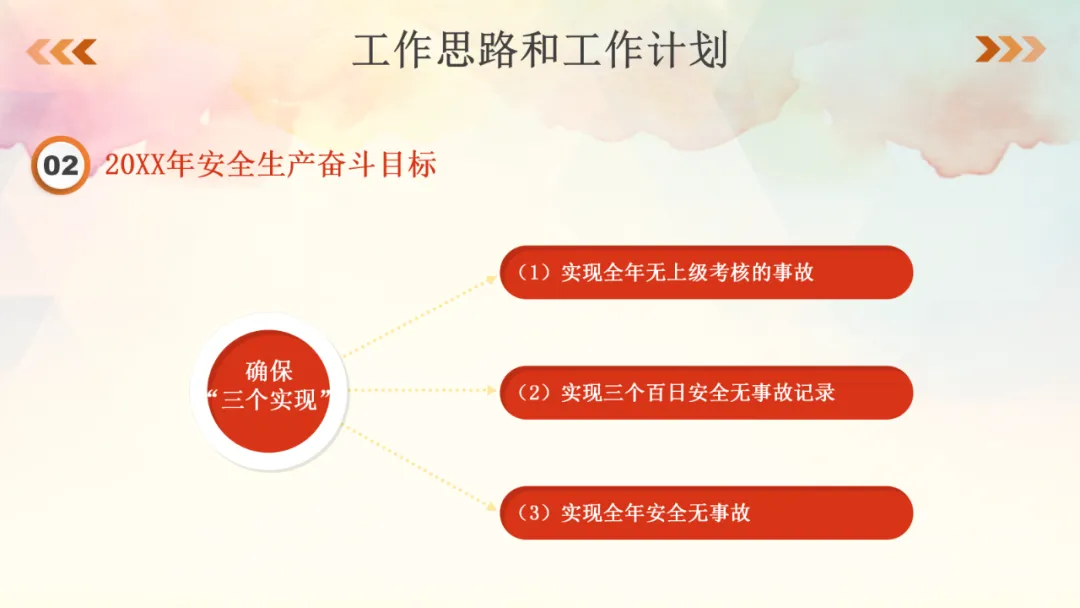 工作思路和工作计划

02 20XX年安全生产奋斗目标

确保
“三个实现”

（1）实现全年无上级考核的事故

（2）实现三个百日安全无事故记录

（3）实现全年安全无事故